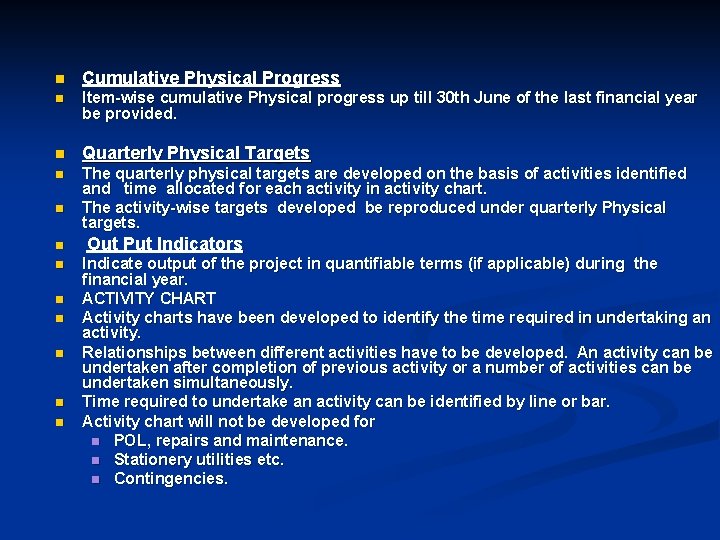 Cumulative Physical Progress

Item-wise cumulative Physical progress up till 30th June of the last financial year be provided.

Quarterly Physical Targets

The quarterly physical targets are developed on the basis of activities identified and time allocated for each activity in activity chart.

The activity-wise targets developed be reproduced under quarterly Physical targets.

Out Put Indicators

Indicate output of the project in quantifiable terms (if applicable) during the financial year.

ACTIVITY CHART

Activity charts have been developed to identify the time required in undertaking an activity.

Relationships between different activities have to be developed. An activity can be undertaken after completion of previous activity or a number of activities can be undertaken simultaneously.

Time required to undertake an activity can be identified by line or bar.

Activity chart will not be developed for

POL, repairs and maintenance.

Stationery utilities etc.

Contingencies.